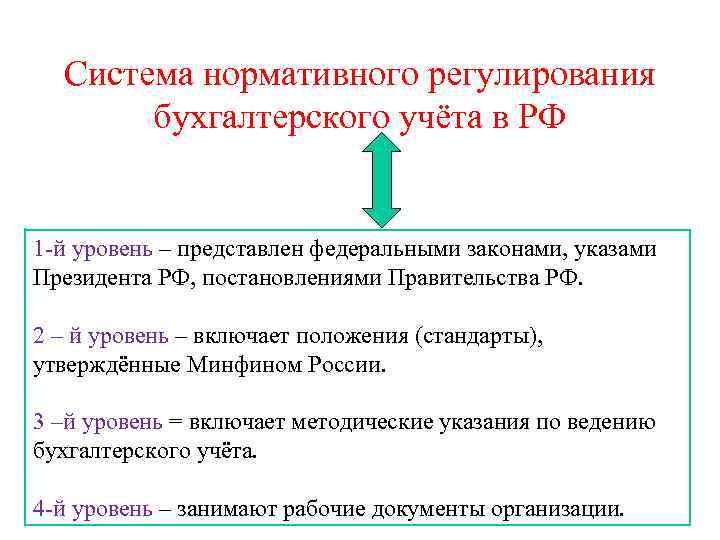 Система нормативного регулирования бухгалтерского учёта в РФ

1-й уровень – представлен федеральными законами, указами Президента РФ, постановлениями Правительства РФ.

2 – й уровень – включает положения (стандарты), утверждённые Минфином России.

3 –й уровень = включает методические указания по ведению бухгалтерского учёта.

4-й уровень – занимают рабочие документы организации.